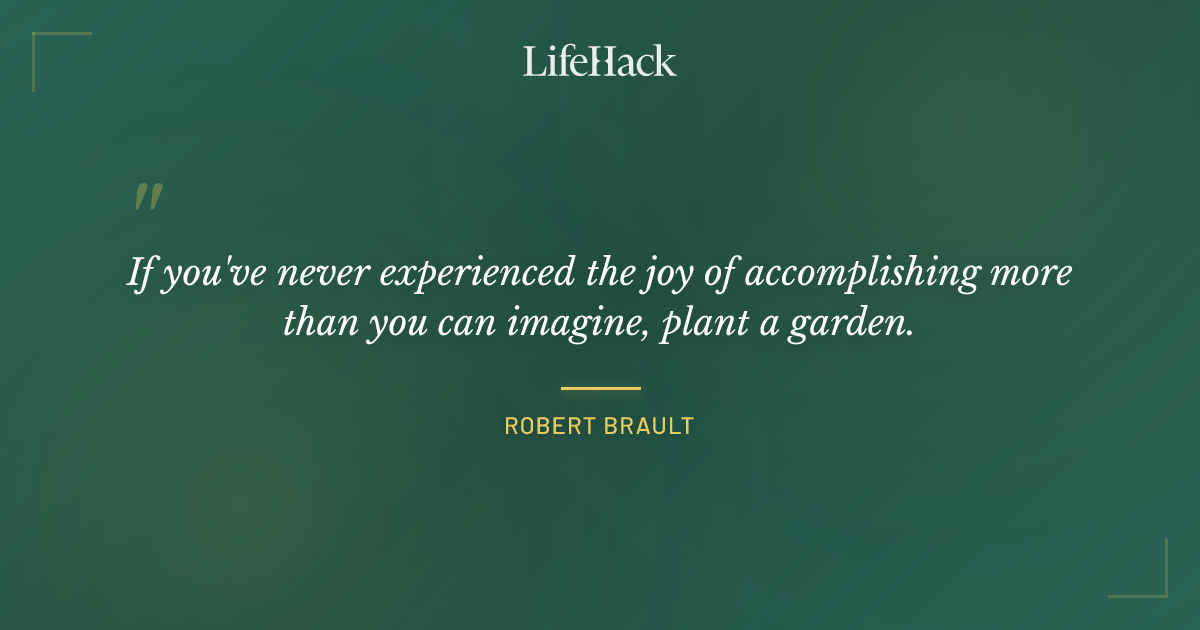 LifeHack

"

If you've never experienced the joy of accomplishing more than you can imagine, plant a garden.

ROBERT BRAULT